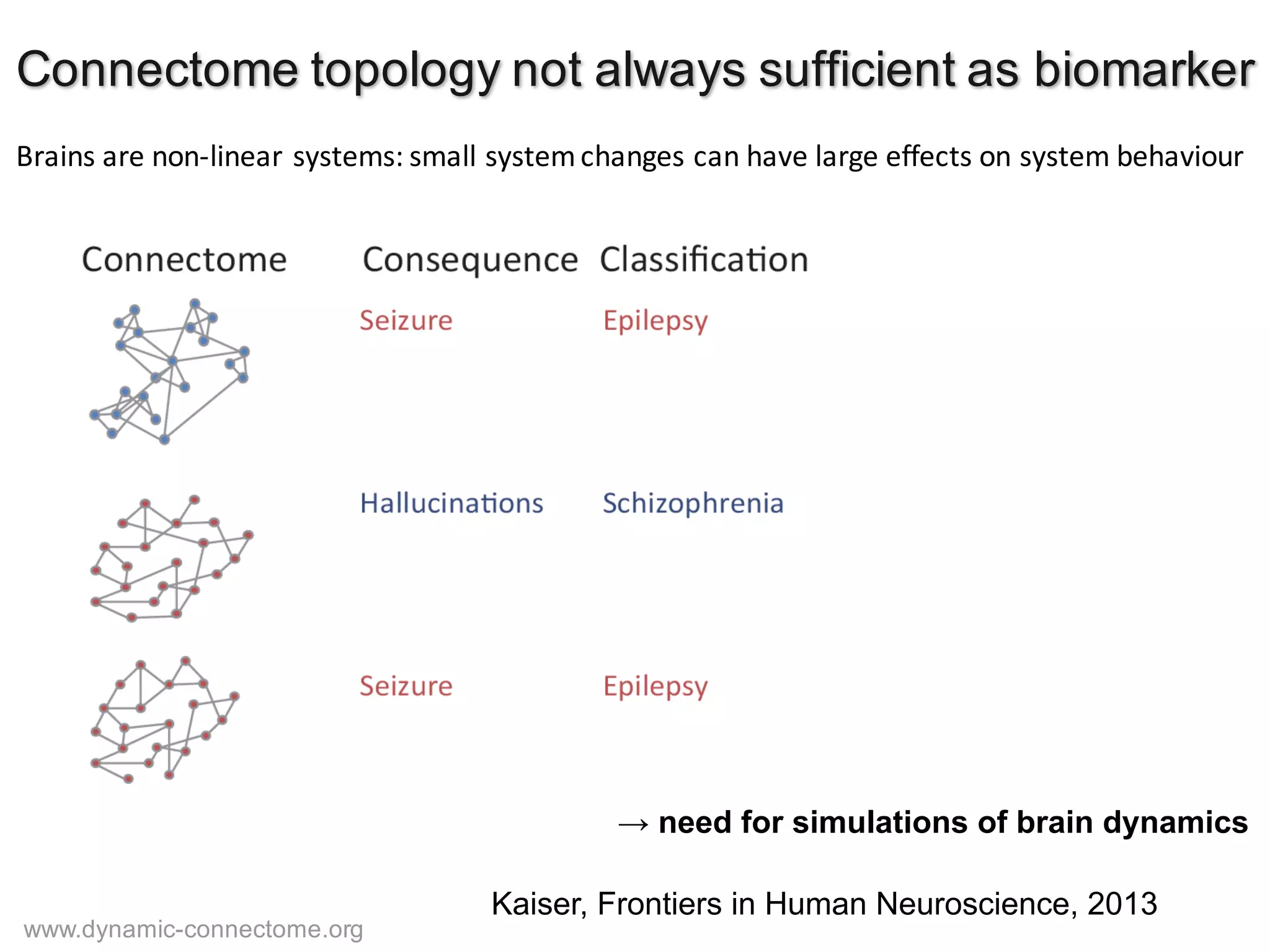 Connectome topology not always sufficient as biomarker

Brains are non-linear systems: small system changes can have large effects on system behaviour

| Connectome | Consequence | Classification |
|---|---|---|
| | Seizure | Epilepsy |
| | Hallucinations | Schizophrenia |
| | Seizure | Epilepsy |

→ need for simulations of brain dynamics

Kaiser, Frontiers in Human Neuroscience, 2013

www.dynamic-connectome.org